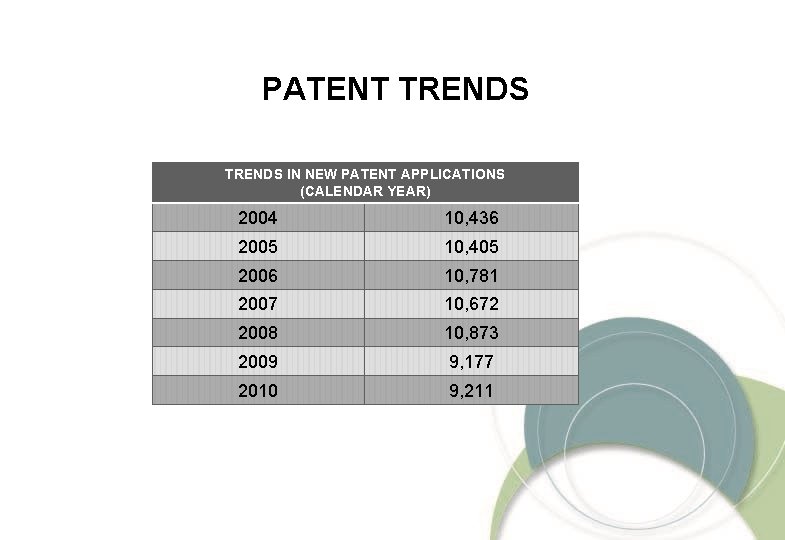 PATENT TRENDS

| TRENDS IN NEW PATENT APPLICATIONS (CALENDAR YEAR) | |
|---|---|
| 2004 | 10,436 |
| 2005 | 10,405 |
| 2006 | 10,781 |
| 2007 | 10,672 |
| 2008 | 10,873 |
| 2009 | 9,177 |
| 2010 | 9,211 |